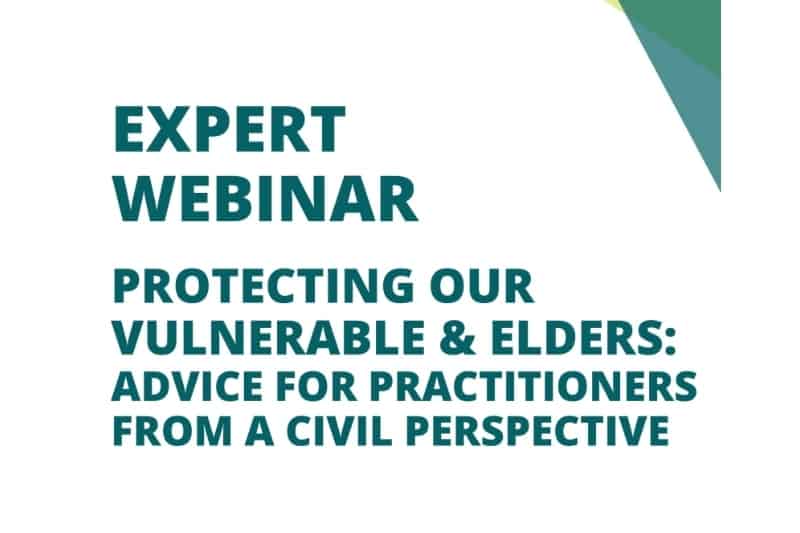 EXPERT WEBINAR

PROTECTING OUR VULNERABLE & ELDERS: ADVICE FOR PRACTITIONERS FROM A CIVIL PERSPECTIVE